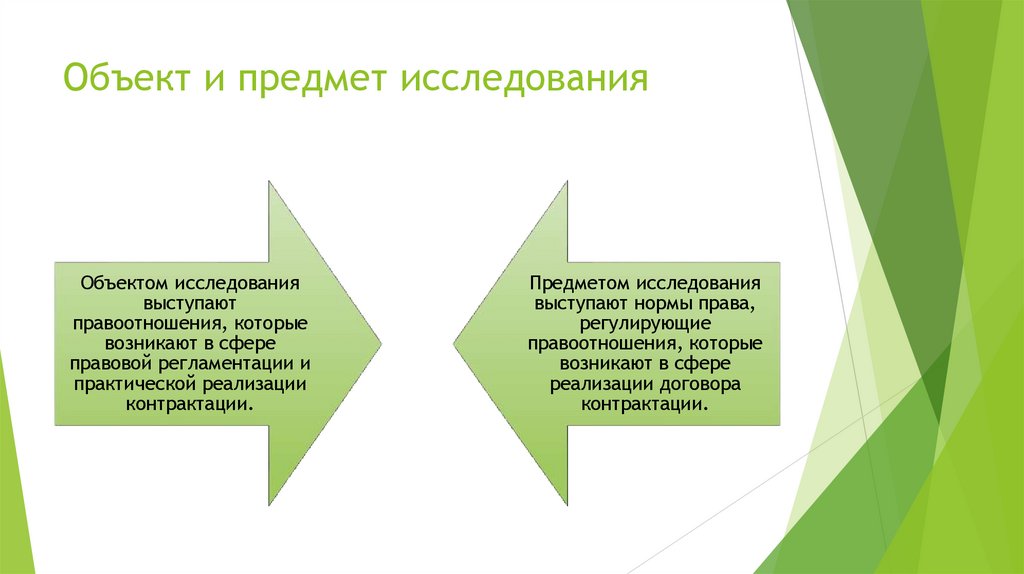 Объект и предмет исследования

Объектом исследования выступают правоотношения, которые возникают в сфере правовой регламентации и практической реализации контрактации.

Предметом исследования выступают нормы права, регулирующие правоотношения, которые возникают в сфере реализации договора контрактации.